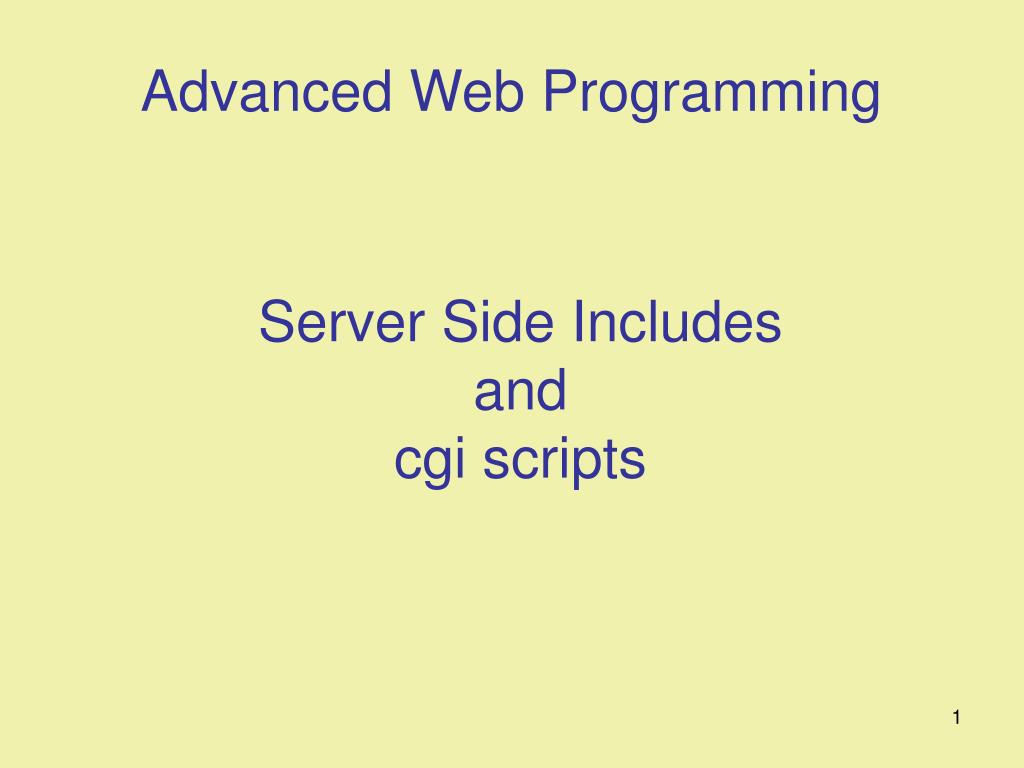 Advanced Web Programming

Server Side Includes
and
cgi scripts

1